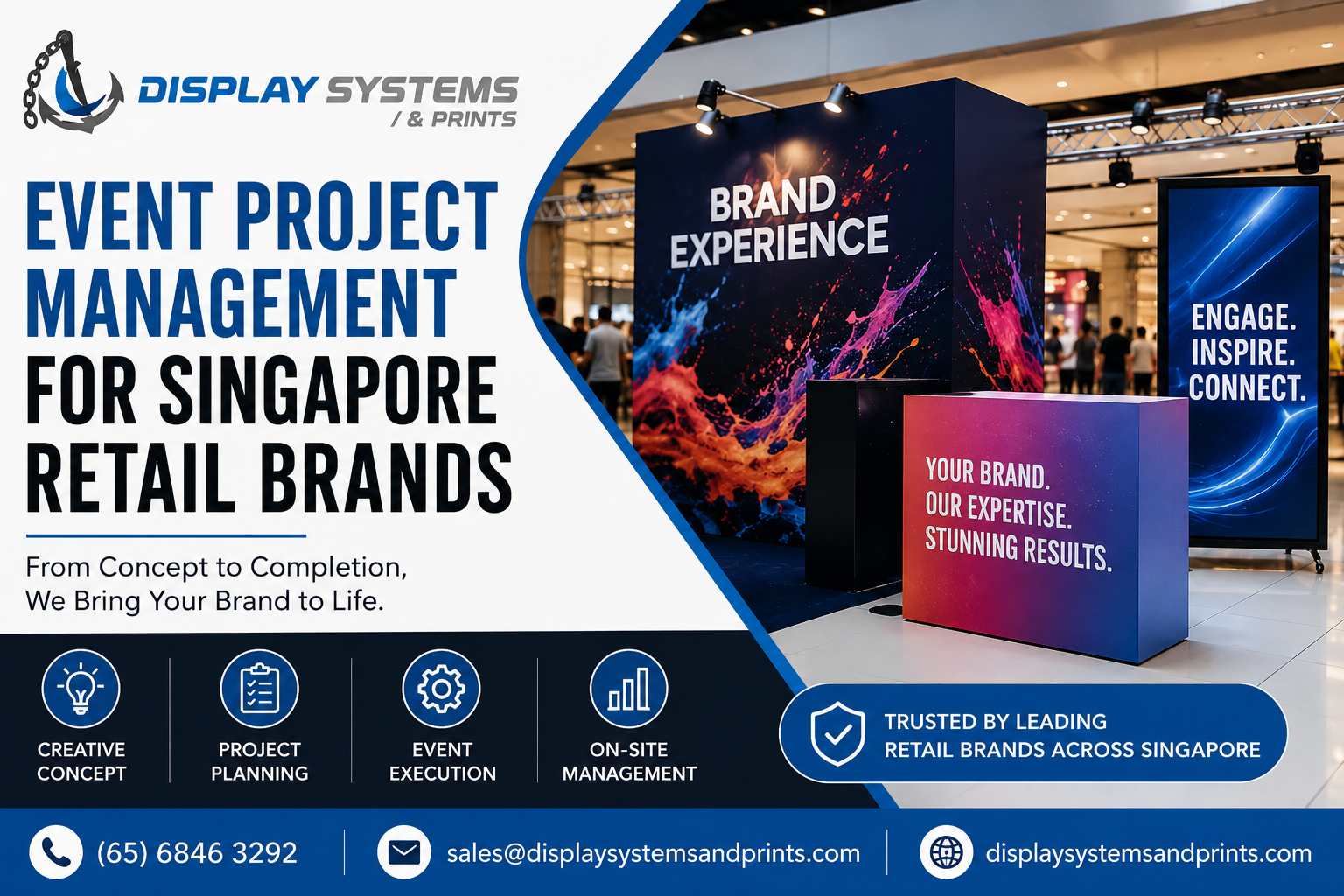 DISPLAY SYSTEMS
/ & PRINTS

EVENT PROJECT MANAGEMENT FOR SINGAPORE RETAIL BRANDS

From Concept to Completion, We Bring Your Brand to Life.

BRAND EXPERIENCE

ENGAGE. INSPIRE. CONNECT.

YOUR BRAND. OUR EXPERTISE. STUNNING RESULTS.

CREATIVE CONCEPT

PROJECT PLANNING

EVENT EXECUTION

ON-SITE MANAGEMENT

TRUSTED BY LEADING RETAIL BRANDS ACROSS SINGAPORE

(65) 6846 3292

sales@displaysystemsandprints.com

displaysystemsandprints.com